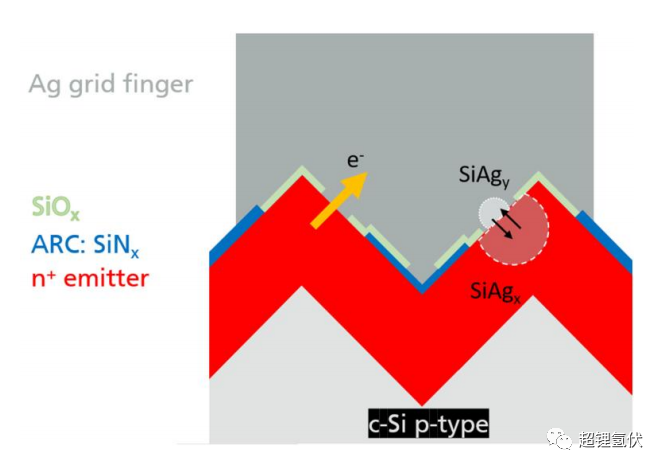 Ag grid finger

$SiO_x$
ARC: $SiN_x$
$n^+$ emitter

$e^-$

$SiAg_y$

$SiAg_x$

c-Si p-type

超锂氢伏